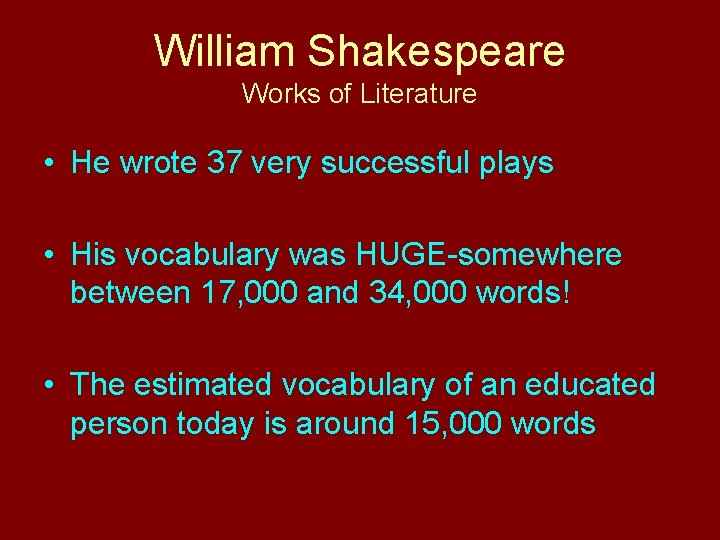 William Shakespeare
Works of Literature

• He wrote 37 very successful plays

• His vocabulary was HUGE-somewhere between 17,000 and 34,000 words!

• The estimated vocabulary of an educated person today is around 15,000 words